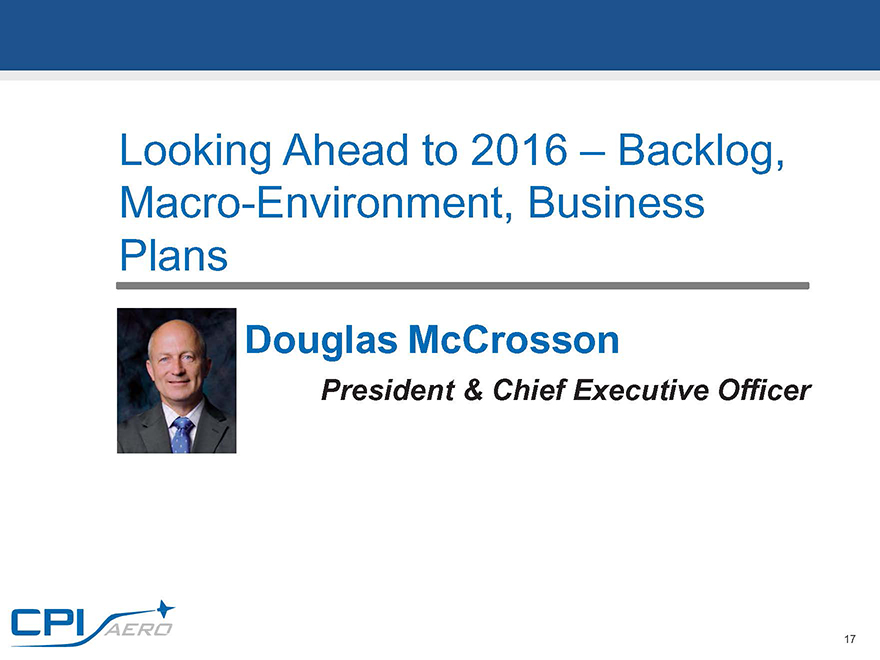 Looking Ahead to 2016 – Backlog, Macro-Environment, Business Plans

Douglas McCrosson

President & Chief Executive Officer

CPI AERO

17